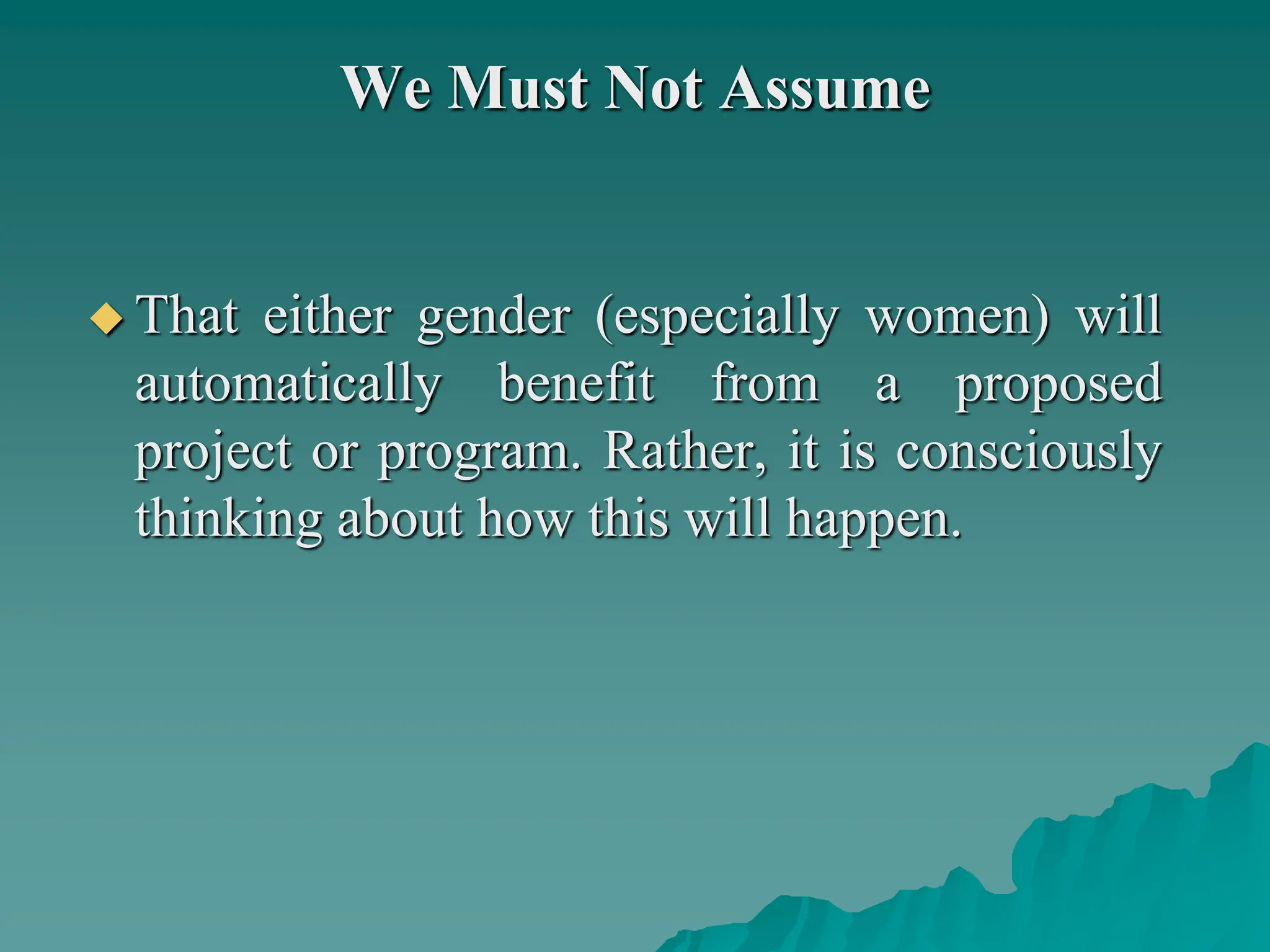 We Must Not Assume

◆ That either gender (especially women) will automatically benefit from a proposed project or program. Rather, it is consciously thinking about how this will happen.